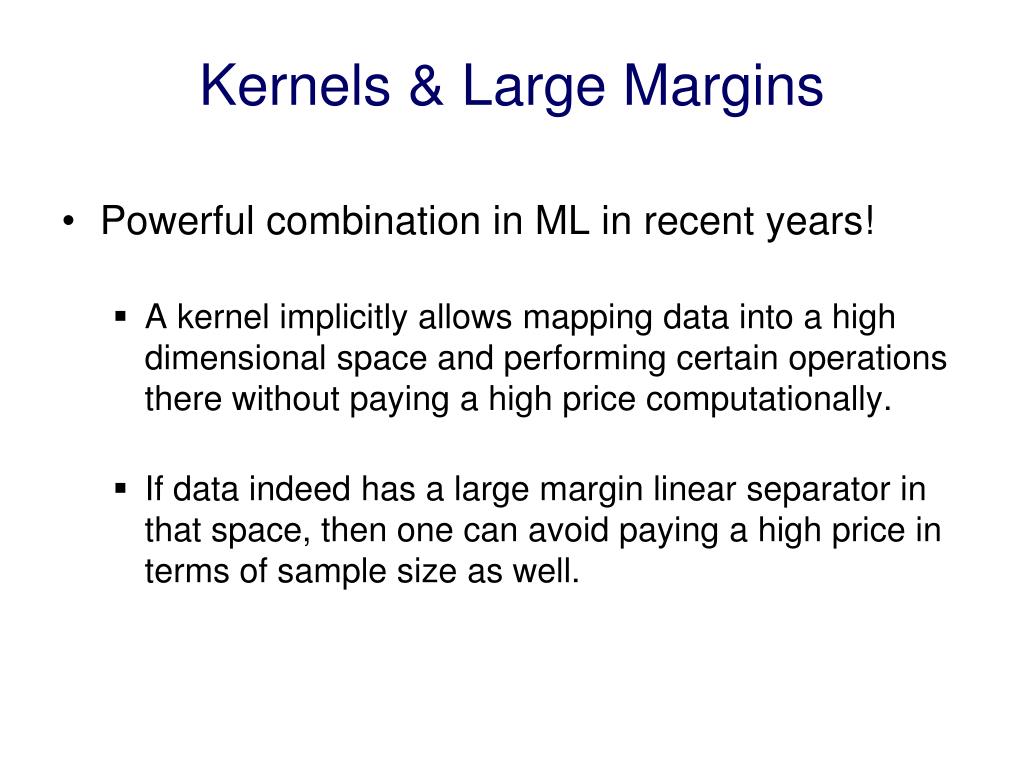 Kernels & Large Margins

• Powerful combination in ML in recent years!

▪ A kernel implicitly allows mapping data into a high dimensional space and performing certain operations there without paying a high price computationally.

▪ If data indeed has a large margin linear separator in that space, then one can avoid paying a high price in terms of sample size as well.